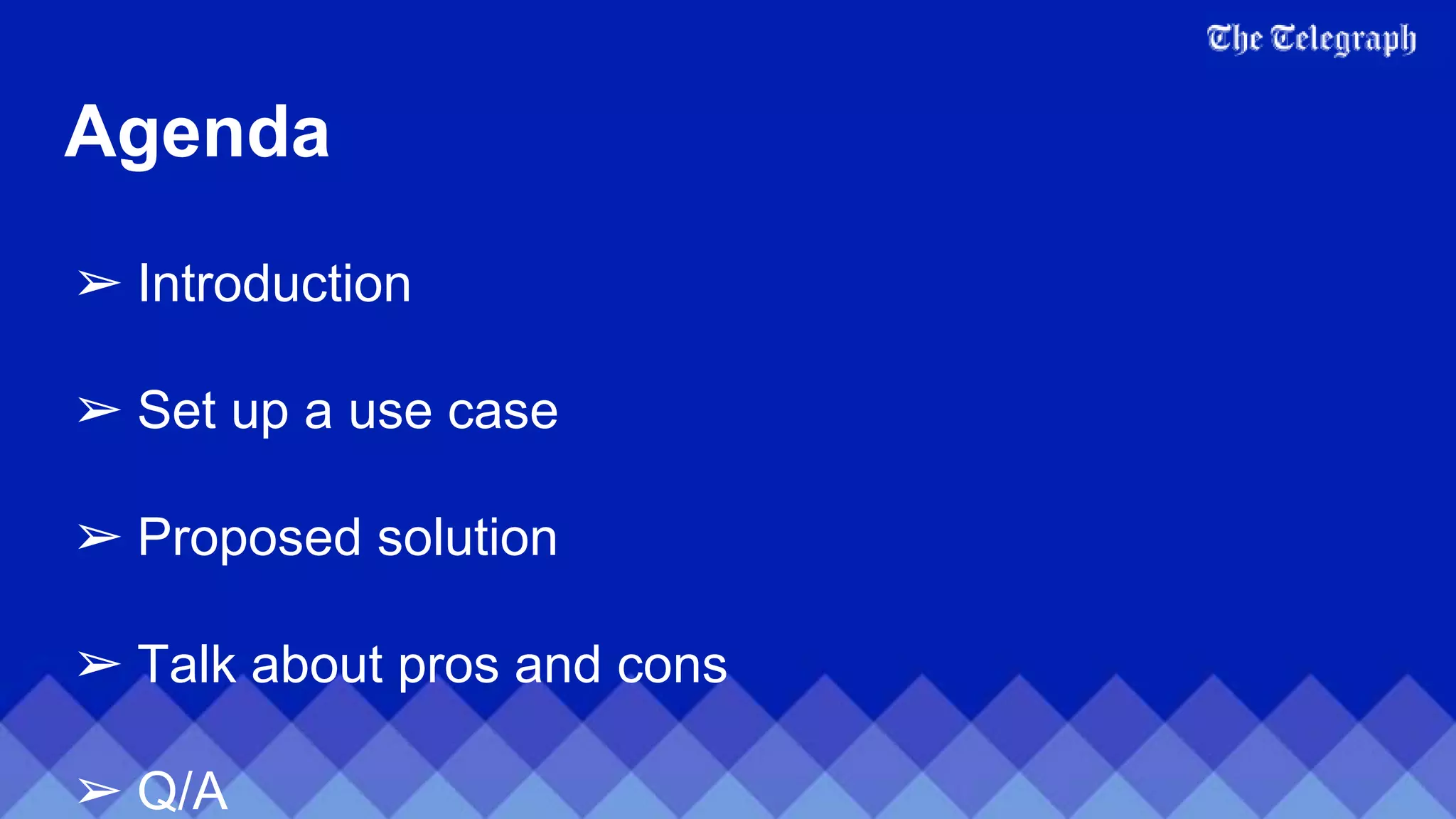 The Telegraph

Agenda

➢ Introduction

➢ Set up a use case

➢ Proposed solution

➢ Talk about pros and cons

➢ Q/A